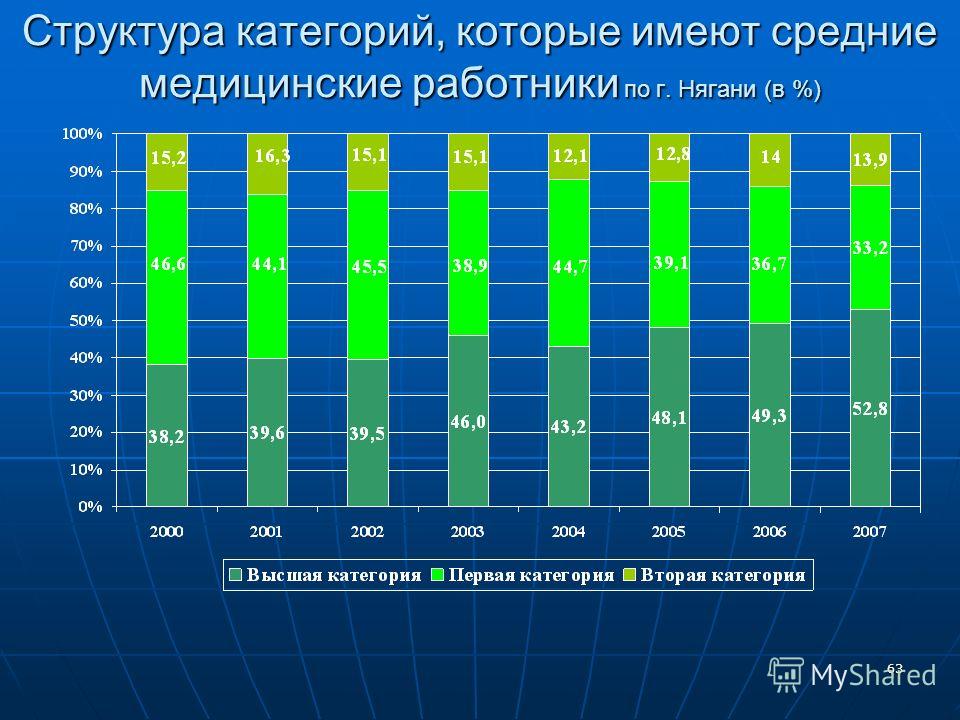 Структура категорий, которые имеют средние медицинские работники по г. Нягани (в %)

100%
90%
80%
70%
60%
50%
40%
30%
20%
10%
0%

15,2
46,6
38,2

16,3
44,1
39,6

15,1
45,5
39,5

15,1
38,9
46,0

12,1
44,7
43,2

12,8
39,1
48,1

14
36,7
49,3

13,9
33,2
52,8

2000 2001 2002 2003 2004 2005 2006 2007

Высшая категория Первая категория Вторая категория

63

MyShared